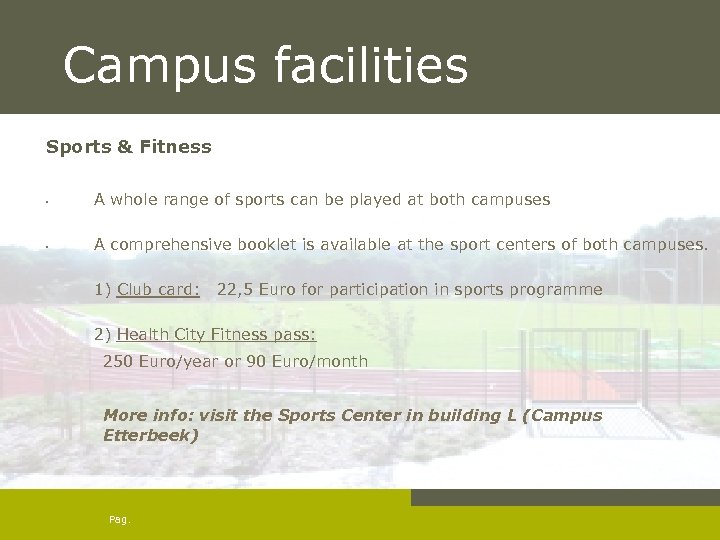 Campus facilities

Sports & Fitness

• A whole range of sports can be played at both campuses

• A comprehensive booklet is available at the sport centers of both campuses.

1) Club card: 22,5 Euro for participation in sports programme

2) Health City Fitness pass:
250 Euro/year or 90 Euro/month

More info: visit the Sports Center in building L (Campus Etterbeek)

Pag.